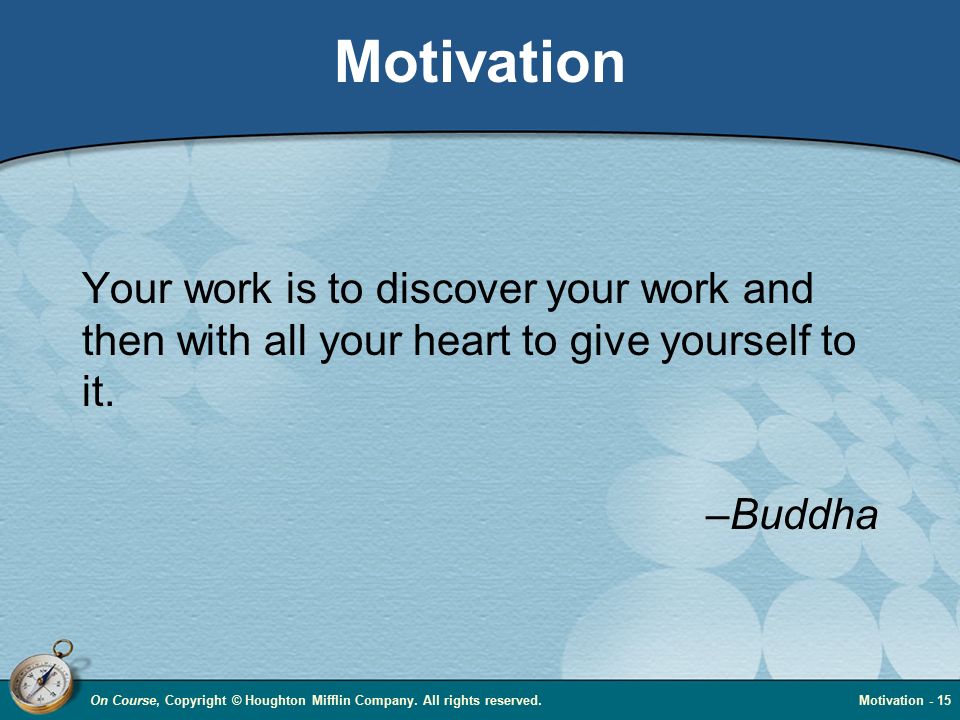 Motivation

Your work is to discover your work and then with all your heart to give yourself to it.

–Buddha

On Course, Copyright © Houghton Mifflin Company. All rights reserved.

Motivation - 15